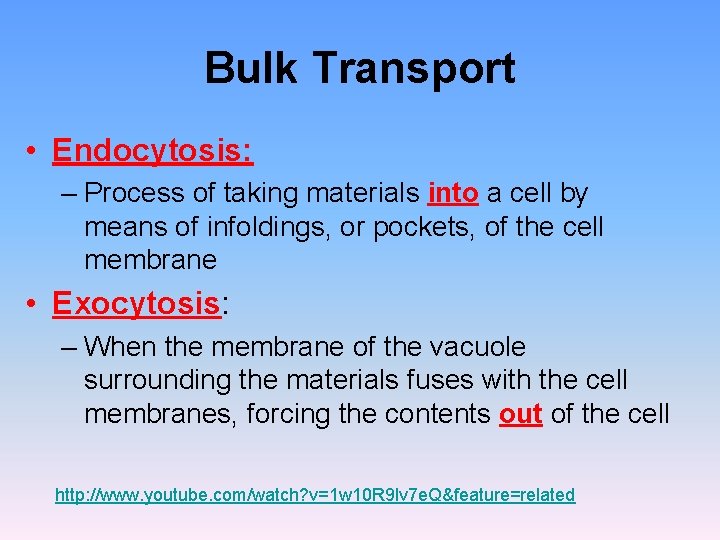 Bulk Transport

• Endocytosis:

– Process of taking materials into a cell by means of infoldings, or pockets, of the cell membrane

• Exocytosis:

– When the membrane of the vacuole surrounding the materials fuses with the cell membranes, forcing the contents out of the cell

http://www.youtube.com/watch?v=1w10R9lv7eQ&feature=related